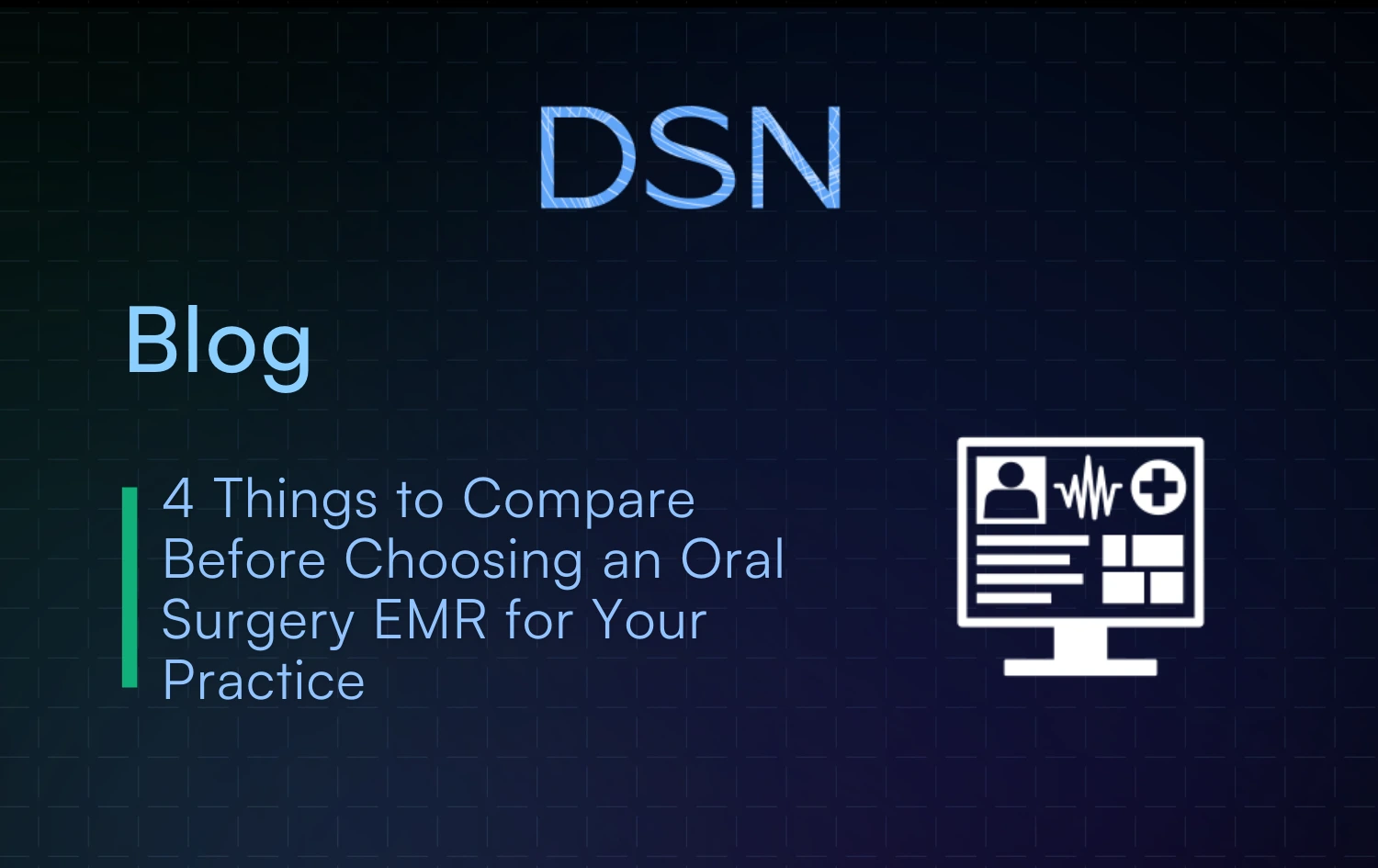 DSN

Blog

4 Things to Compare Before Choosing an Oral Surgery EMR for Your Practice